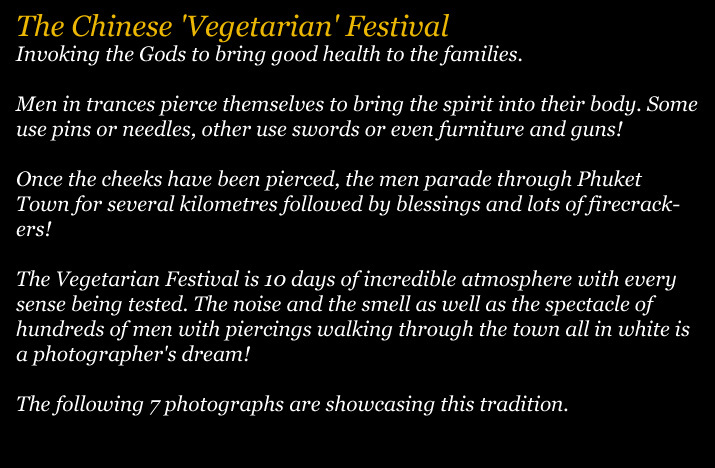 The Chinese 'Vegetarian' Festival
Invoking the Gods to bring good health to the families.

Men in trances pierce themselves to bring the spirit into their body. Some use pins or needles, other use swords or even furniture and guns!

Once the cheeks have been pierced, the men parade through Phuket Town for several kilometres followed by blessings and lots of firecrackers!

The Vegetarian Festival is 10 days of incredible atmosphere with every sense being tested. The noise and the smell as well as the spectacle of hundreds of men with piercings walking through the town all in white is a photographer's dream!

The following 7 photographs are showcasing this tradition.